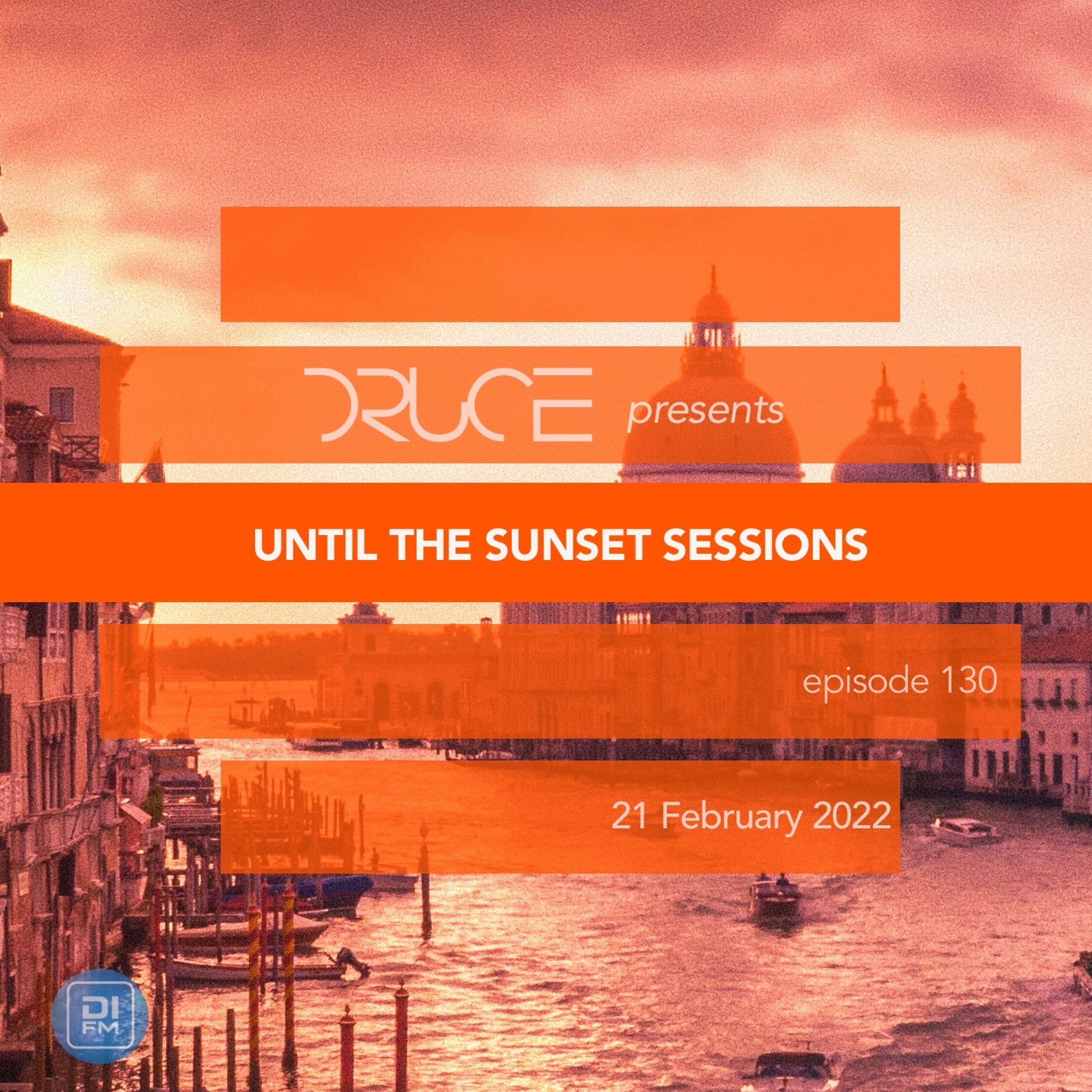 DRUCE presents

UNTIL THE SUNSET SESSIONS

episode 130

21 February 2022

DI FM